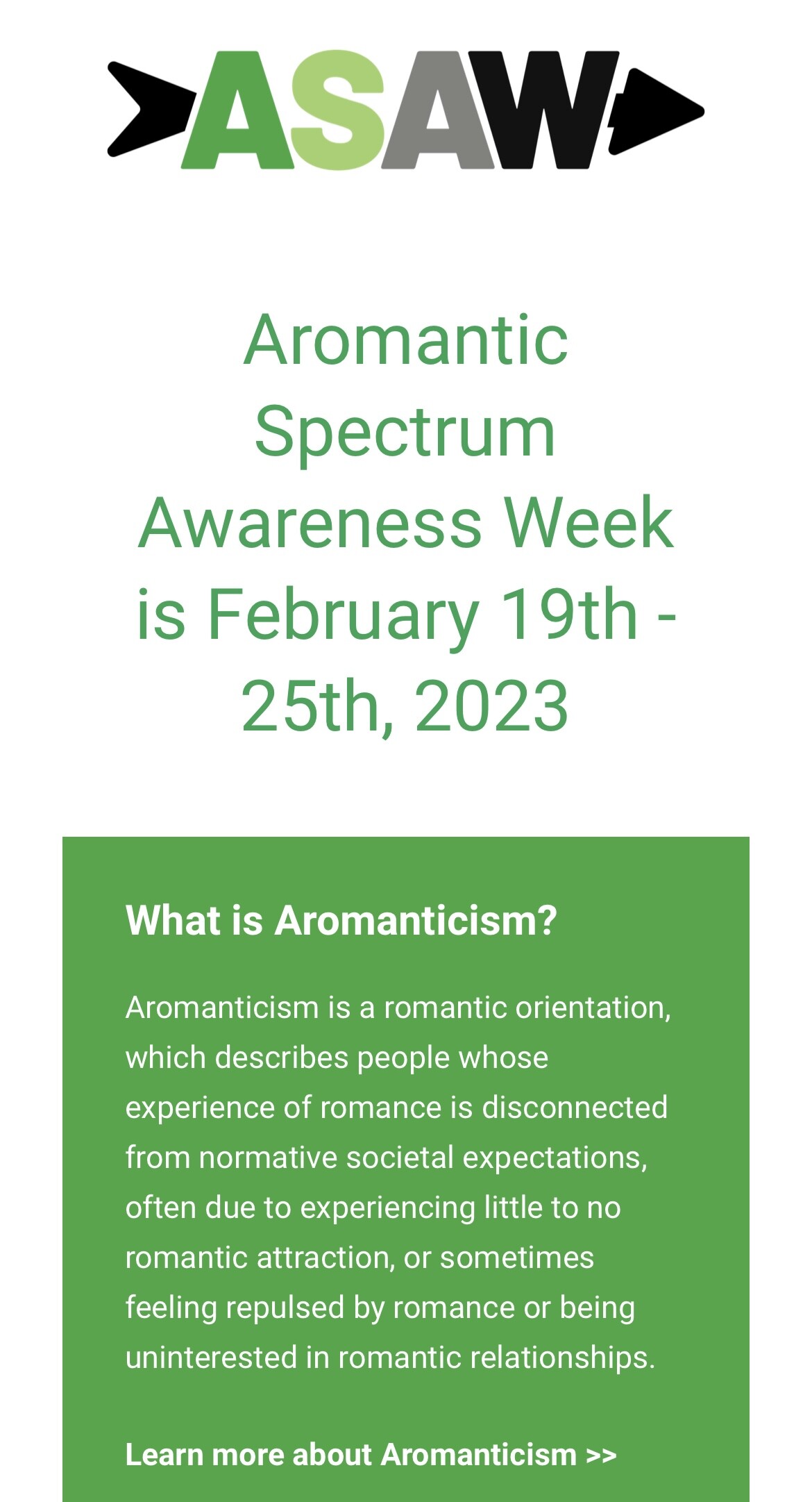 ASAW

Aromantic Spectrum Awareness Week is February 19th - 25th, 2023

What is Aromanticism?

Aromanticism is a romantic orientation, which describes people whose experience of romance is disconnected from normative societal expectations, often due to experiencing little to no romantic attraction, or sometimes feeling repulsed by romance or being uninterested in romantic relationships.

Learn more about Aromanticism >>